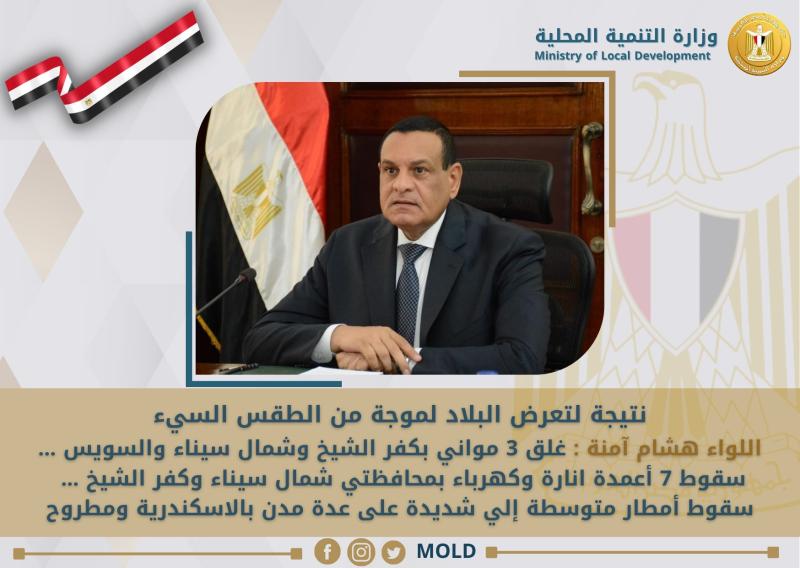 وزارة التنمية المحلية
Ministry of Local Development

نتيجة لتعرض البلاد لموجة من الطقس السيء
اللواء هشام آمنة : غلق 3 مواني بكفر الشيخ وشمال سيناء والسويس ...
سقوط 7 أعمدة انارة وكهرباء بمحافظتي شمال سيناء وكفر الشيخ ...
سقوط أمطار متوسطة إلي شديدة على عدة مدن بالاسكندرية ومطروح

MOLD